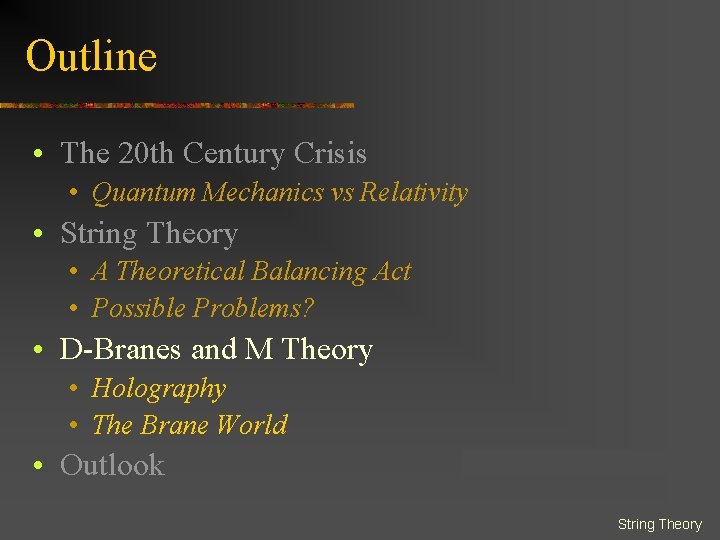 Outline

• The 20th Century Crisis
  • Quantum Mechanics vs Relativity
• String Theory
  • A Theoretical Balancing Act
  • Possible Problems?
• D-Branes and M Theory
  • Holography
  • The Brane World
• Outlook

String Theory